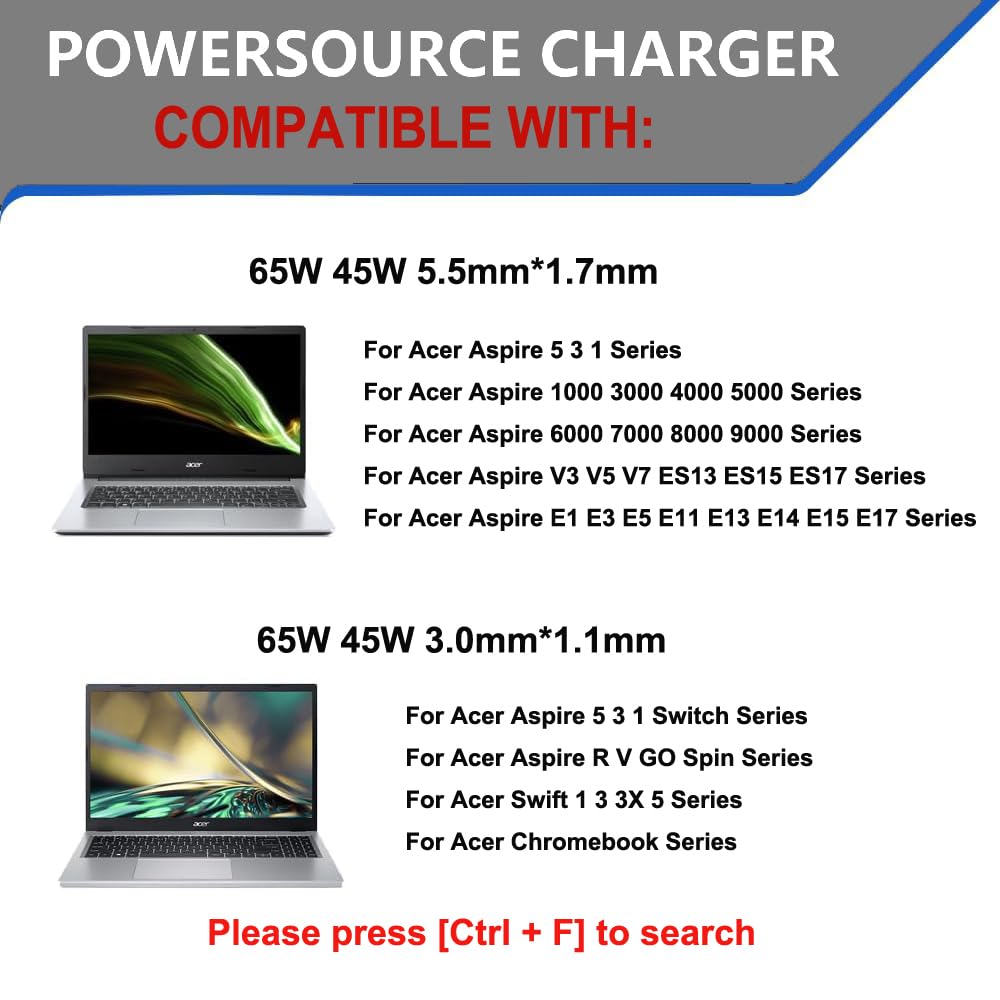 POWERSOURCE CHARGER
COMPATIBLE WITH:

65W 45W 5.5mm*1.7mm

acer

For Acer Aspire 5 3 1 Series
For Acer Aspire 1000 3000 4000 5000 Series
For Acer Aspire 6000 7000 8000 9000 Series
For Acer Aspire V3 V5 V7 ES13 ES15 ES17 Series
For Acer Aspire E1 E3 E5 E11 E13 E14 E15 E17 Series

65W 45W 3.0mm*1.1mm

acer

For Acer Aspire 5 3 1 Switch Series
For Acer Aspire R V GO Spin Series
For Acer Swift 1 3 3X 5 Series
For Acer Chromebook Series

Please press [Ctrl + F] to search